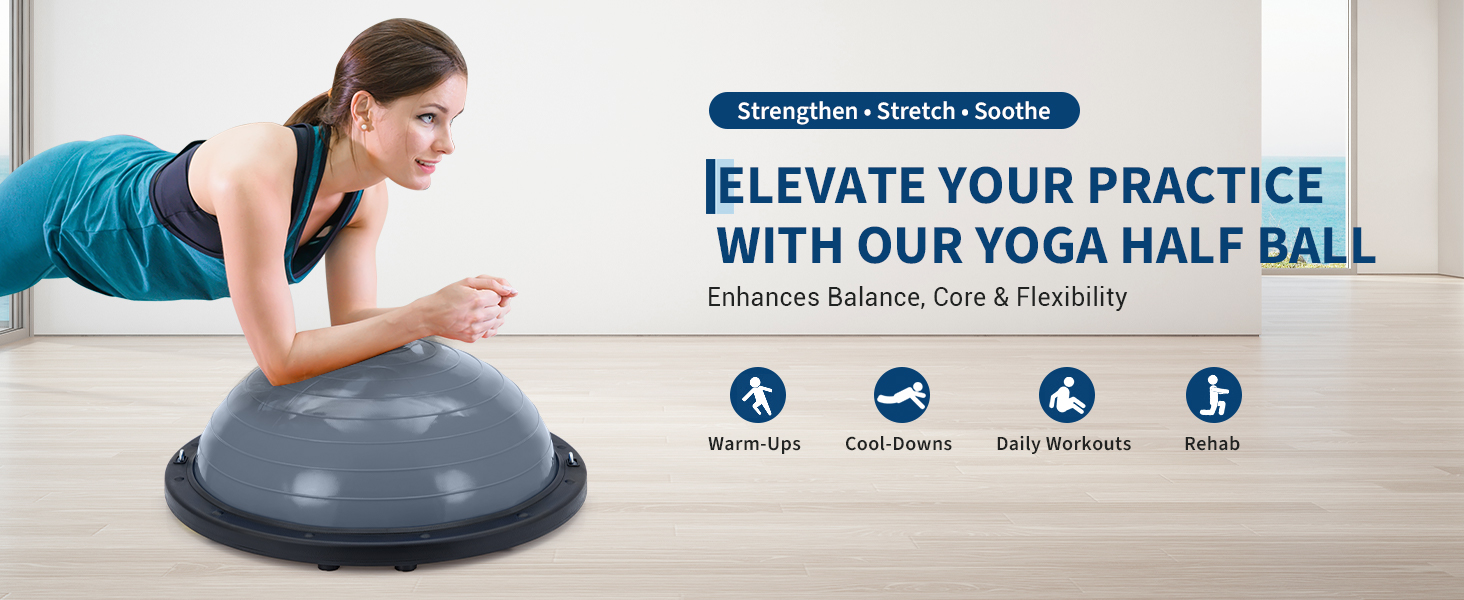 Strengthen • Stretch • Soothe

ELEVATE YOUR PRACTICE
WITH OUR YOGA HALF BALL

Enhances Balance, Core & Flexibility

Warm-Ups

Cool-Downs

Daily Workouts

Rehab